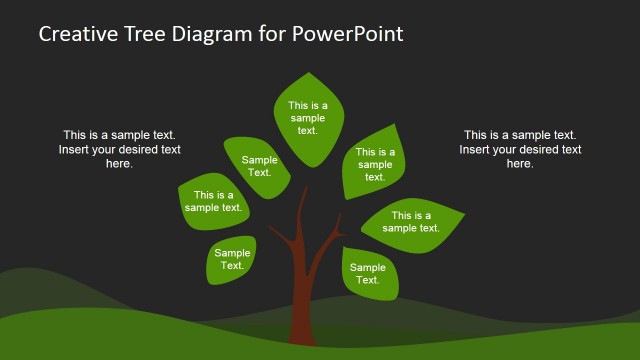 Creative Tree Diagram for PowerPoint

This is a sample text. Insert your desired text here.

This is a sample text.

Sample Text.

This is a sample text.

Sample Text.

This is a sample text.

This is a sample text.

Sample Text.

This is a sample text. Insert your desired text here.